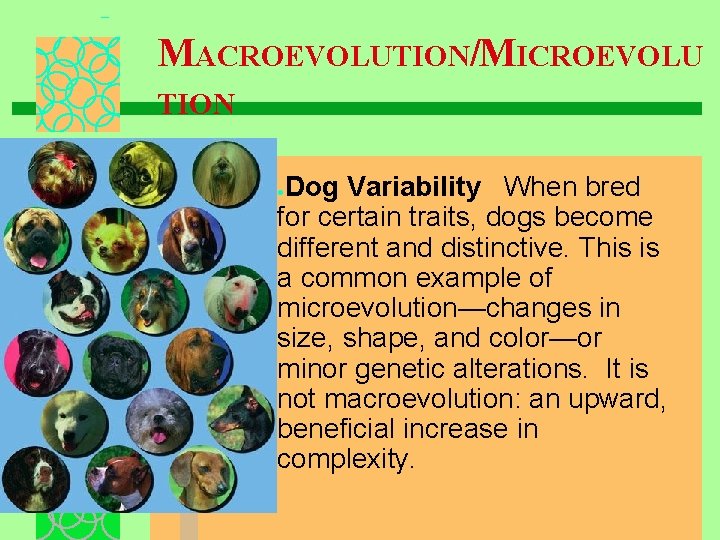 MACROEVOLUTION/MICROEVOLUTION

Dog Variability When bred for certain traits, dogs become different and distinctive. This is a common example of microevolution—changes in size, shape, and color—or minor genetic alterations. It is not macroevolution: an upward, beneficial increase in complexity.